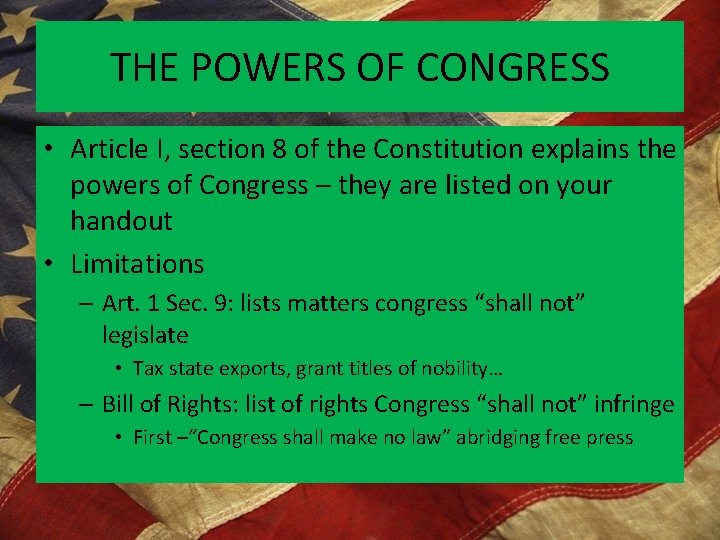 THE POWERS OF CONGRESS

• Article I, section 8 of the Constitution explains the powers of Congress – they are listed on your handout
• Limitations
– Art. 1 Sec. 9: lists matters congress “shall not” legislate
• Tax state exports, grant titles of nobility…
– Bill of Rights: list of rights Congress “shall not” infringe
• First –“Congress shall make no law” abridging free press